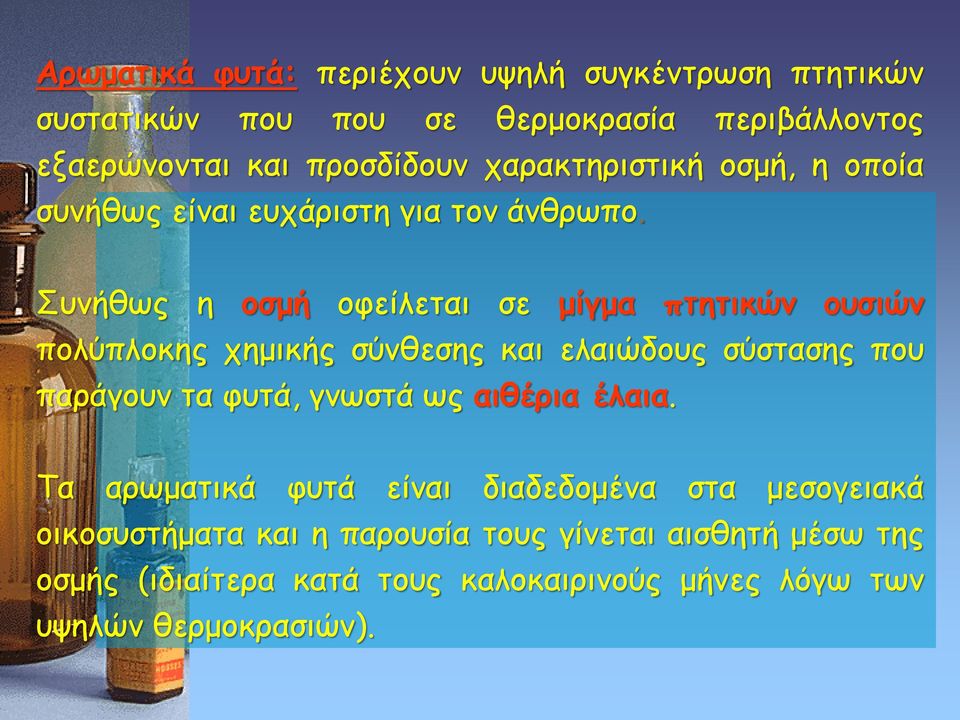 Αρωματικά φυτά: περιέχουν υψηλή συγκέντρωση πτητικών συστατικών που που σε θερμοκρασία περιβάλλοντος εξαερώνονται και προσδίδουν χαρακτηριστική οσμή, η οποία συνήθως είναι ευχάριστη για τον άνθρωπο.

Συνήθως η οσμή οφείλεται σε μίγμα πτητικών ουσιών πολύπλοκης χημικής σύνθεσης και ελαιώδους σύστασης που παράγουν τα φυτά, γνωστά ως αιθέρια έλαια.

Τα αρωματικά φυτά είναι διαδεδομένα στα μεσογειακά οικοσυστήματα και η παρουσία τους γίνεται αισθητή μέσω της οσμής (ιδιαίτερα κατά τους καλοκαιρινούς μήνες λόγω των υψηλών θερμοκρασιών).